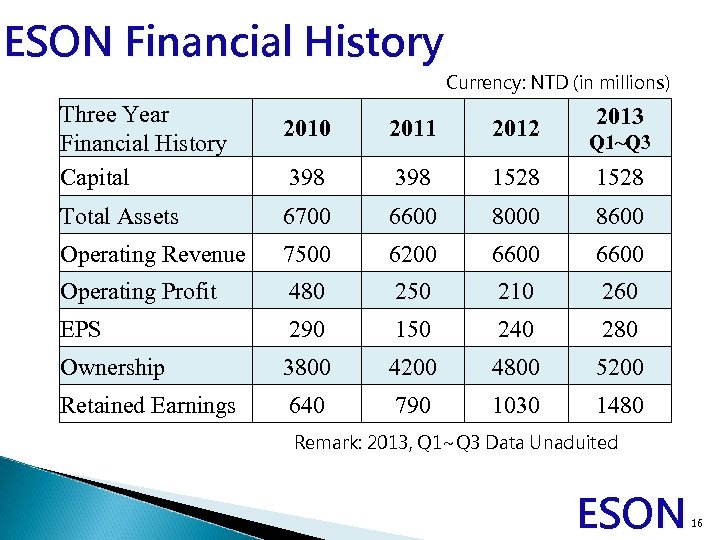 ESON Financial History

Currency: NTD (in millions)

| Three Year Financial History | 2010 | 2011 | 2012 | 2013 Q1~Q3 |
|---|---|---|---|---|
| Capital | 398 | 398 | 1528 | 1528 |
| Total Assets | 6700 | 6600 | 8000 | 8600 |
| Operating Revenue | 7500 | 6200 | 6600 | 6600 |
| Operating Profit | 480 | 250 | 210 | 260 |
| EPS | 290 | 150 | 240 | 280 |
| Ownership | 3800 | 4200 | 4800 | 5200 |
| Retained Earnings | 640 | 790 | 1030 | 1480 |

Remark: 2013, Q1~Q3 Data Unaduited

ESON

16